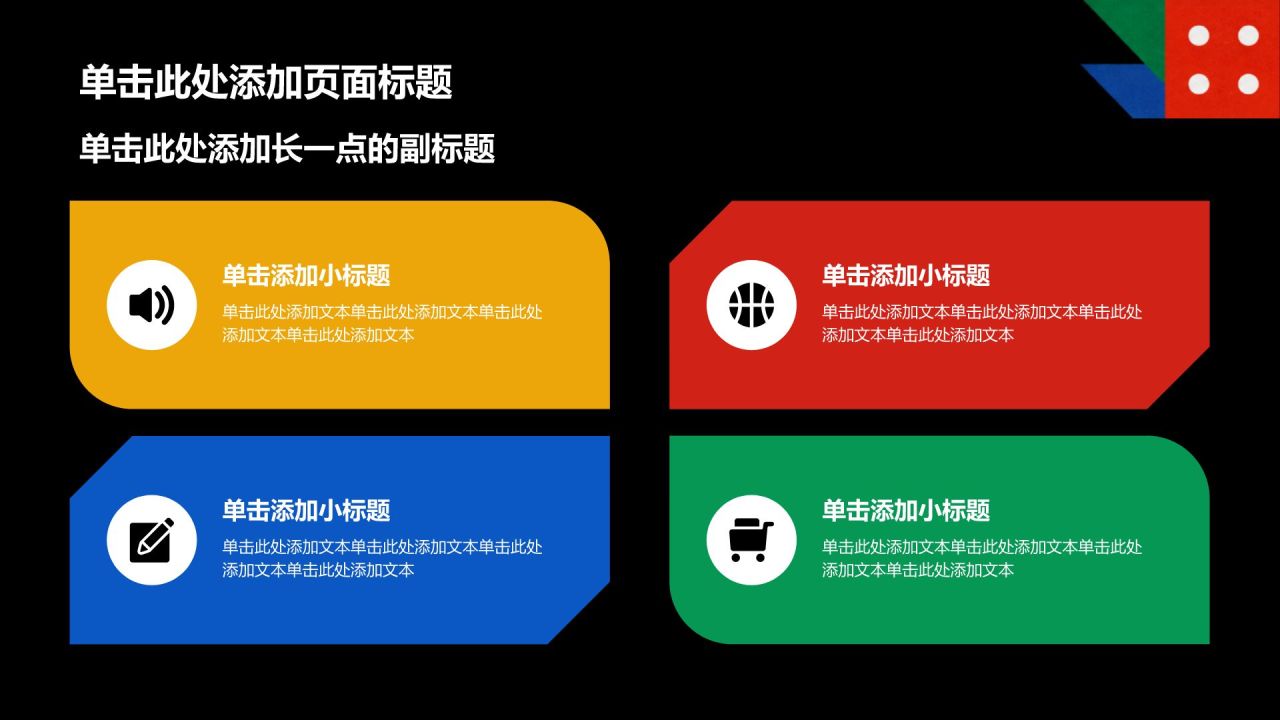 单击此处添加页面标题

单击此处添加长一点的副标题

单击添加小标题

单击此处添加文本单击此处添加文本单击此处添加文本单击此处添加文本

单击添加小标题

单击此处添加文本单击此处添加文本单击此处添加文本单击此处添加文本

单击添加小标题

单击此处添加文本单击此处添加文本单击此处添加文本单击此处添加文本

单击添加小标题

单击此处添加文本单击此处添加文本单击此处添加文本单击此处添加文本